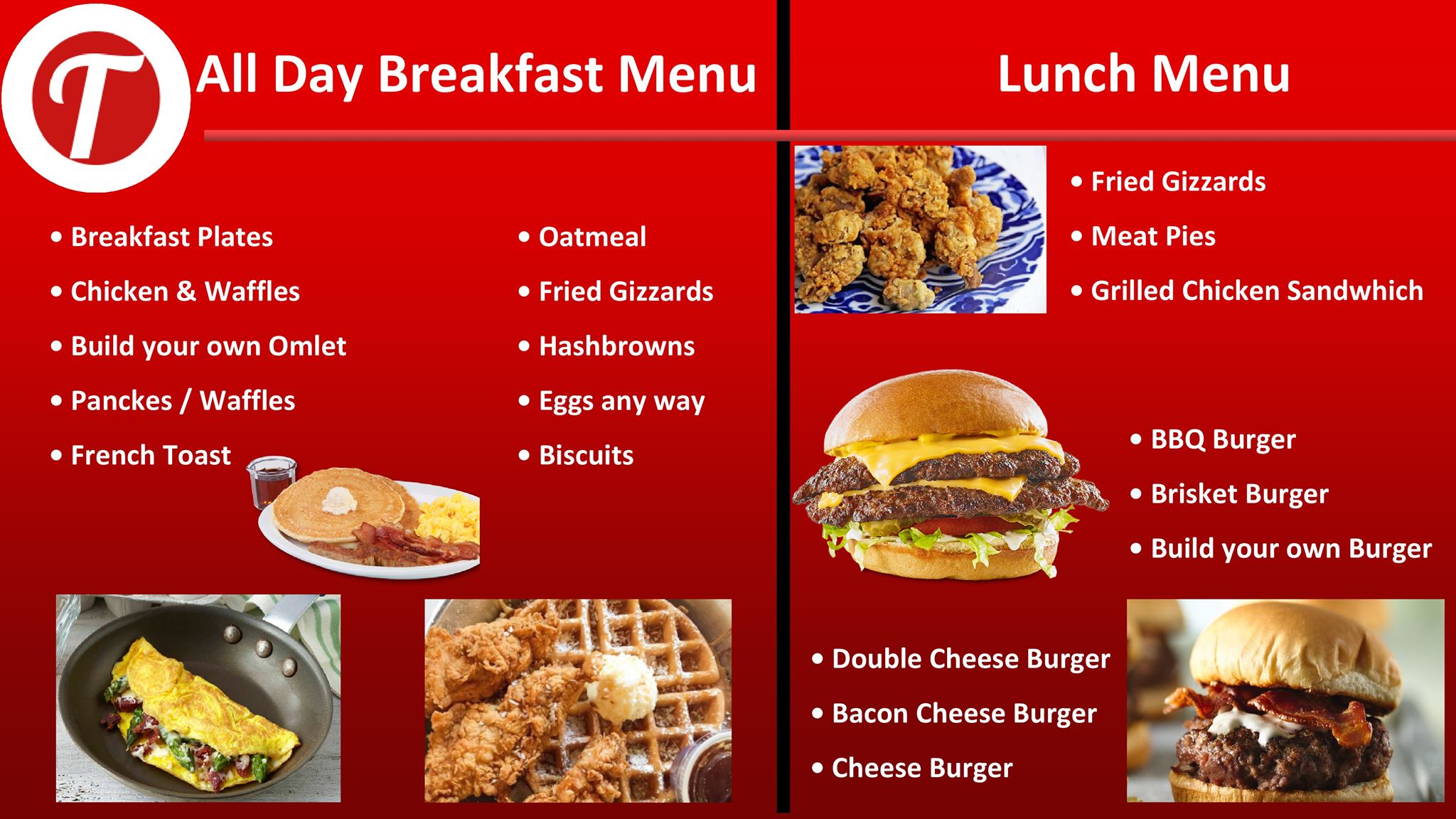 T

All Day Breakfast Menu

• Breakfast Plates
• Chicken & Waffles
• Build your own Omlet
• Panckes / Waffles
• French Toast

• Oatmeal
• Fried Gizzards
• Hashbrowns
• Eggs any way
• Biscuits

Lunch Menu

• Fried Gizzards
• Meat Pies
• Grilled Chicken Sandwhich

• BBQ Burger
• Brisket Burger
• Build your own Burger

• Double Cheese Burger
• Bacon Cheese Burger
• Cheese Burger